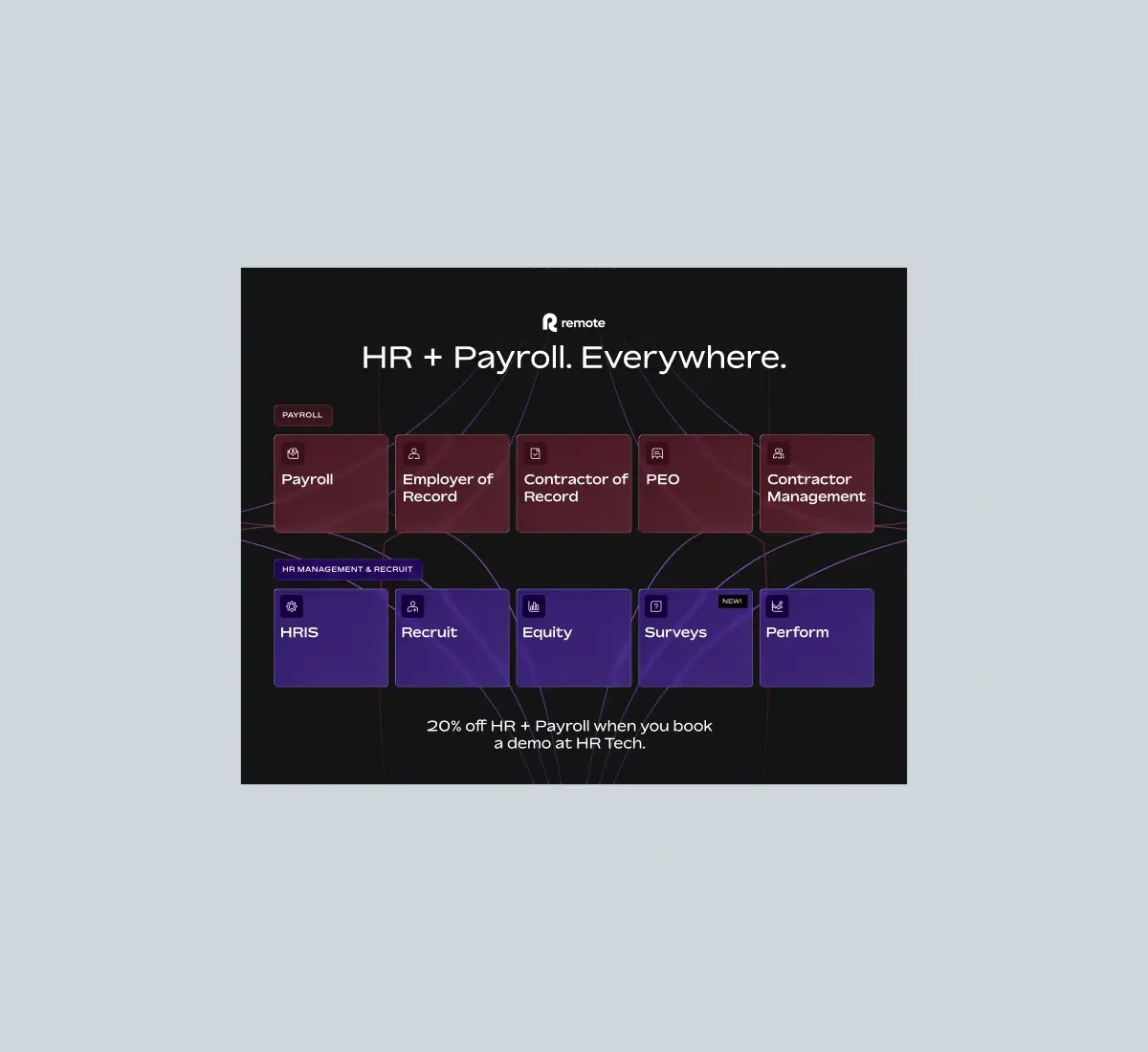 remote

HR + Payroll. Everywhere.

PAYROLL

Payroll

Employer of Record

Contractor of Record

PEO

Contractor Management

HR MANAGEMENT & RECRUIT

HRIS

Recruit

Equity

NEW!

Surveys

Perform

20% off HR + Payroll when you book a demo at HR Tech.